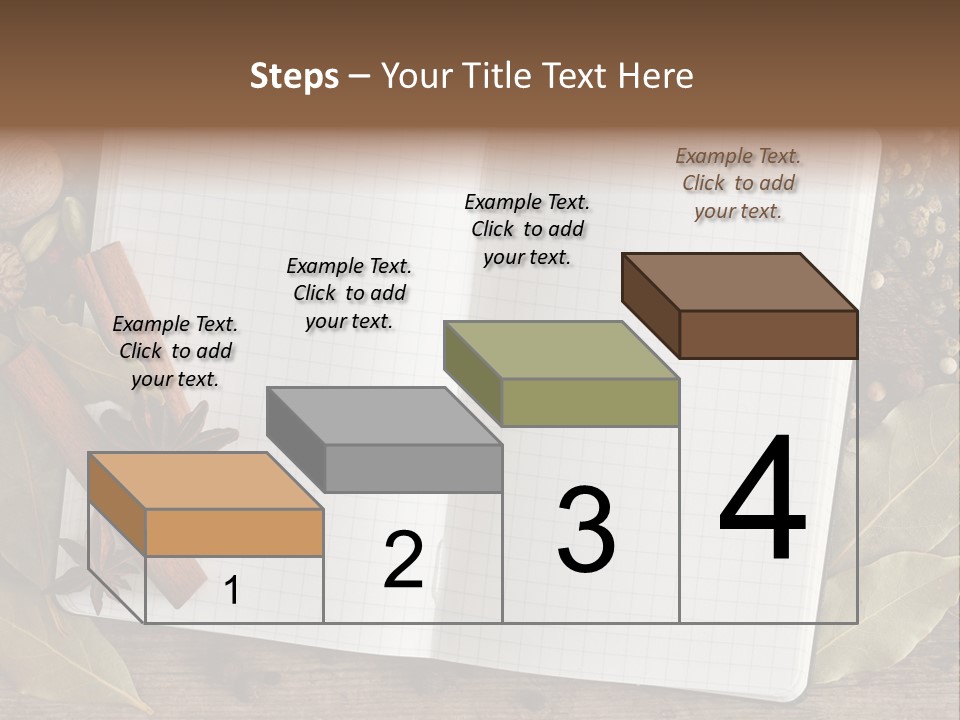 Steps – Your Title Text Here

Example Text. Click to add your text.

Example Text. Click to add your text.

Example Text. Click to add your text.

Example Text. Click to add your text.

1

2

3

4